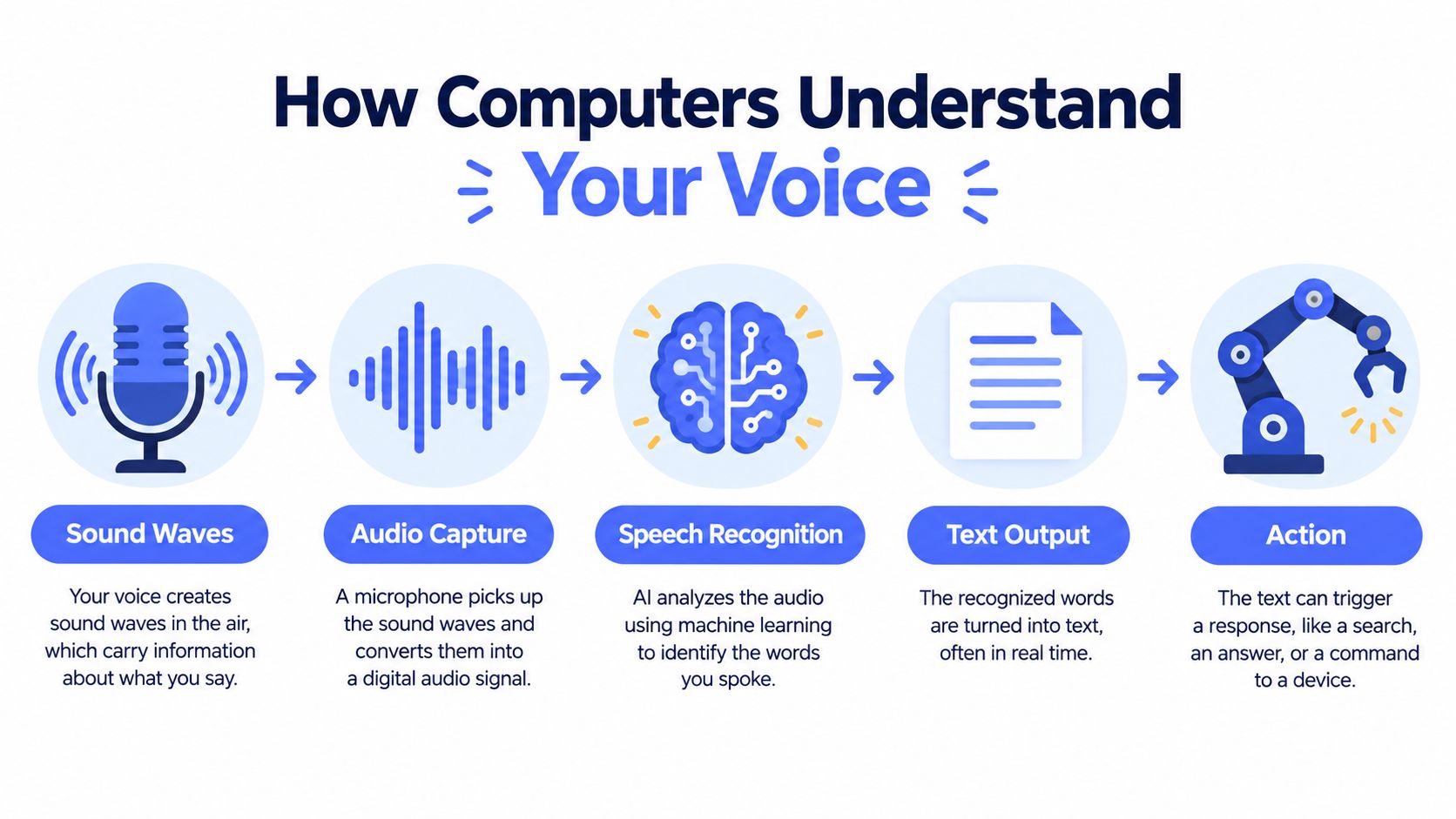 How Computers Understand Your Voice

Sound Waves

Your voice creates sound waves in the air, which carry information about what you say.

Audio Capture

A microphone picks up the sound waves and converts them into a digital audio signal.

Speech Recognition

AI analyzes the audio using machine learning to identify the words you spoke.

Text Output

The recognized words are turned into text, often in real time.

Action

The text can trigger a response, like a search, an answer, or a command to a device.